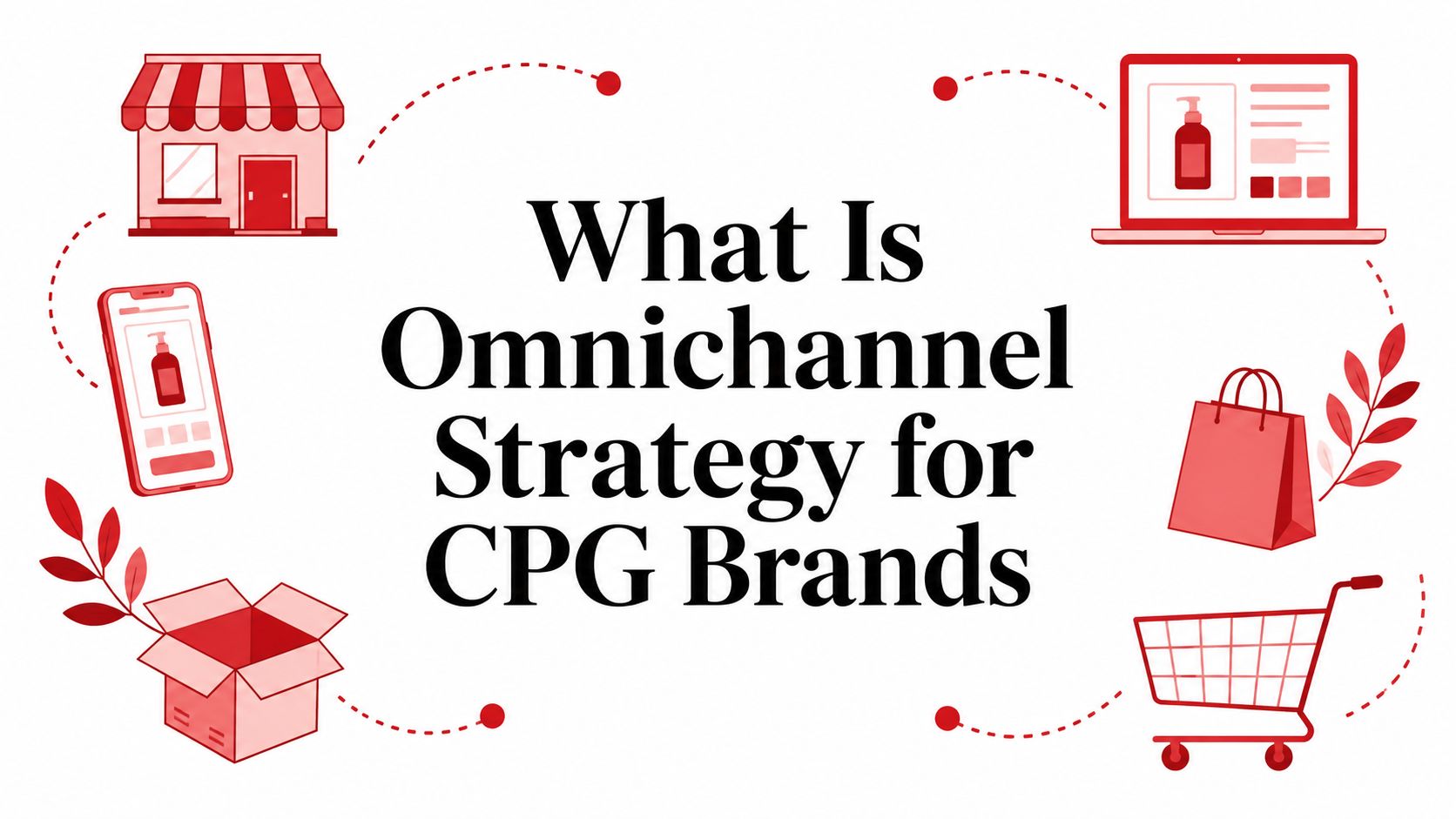 What Is Omnichannel Strategy for CPG Brands